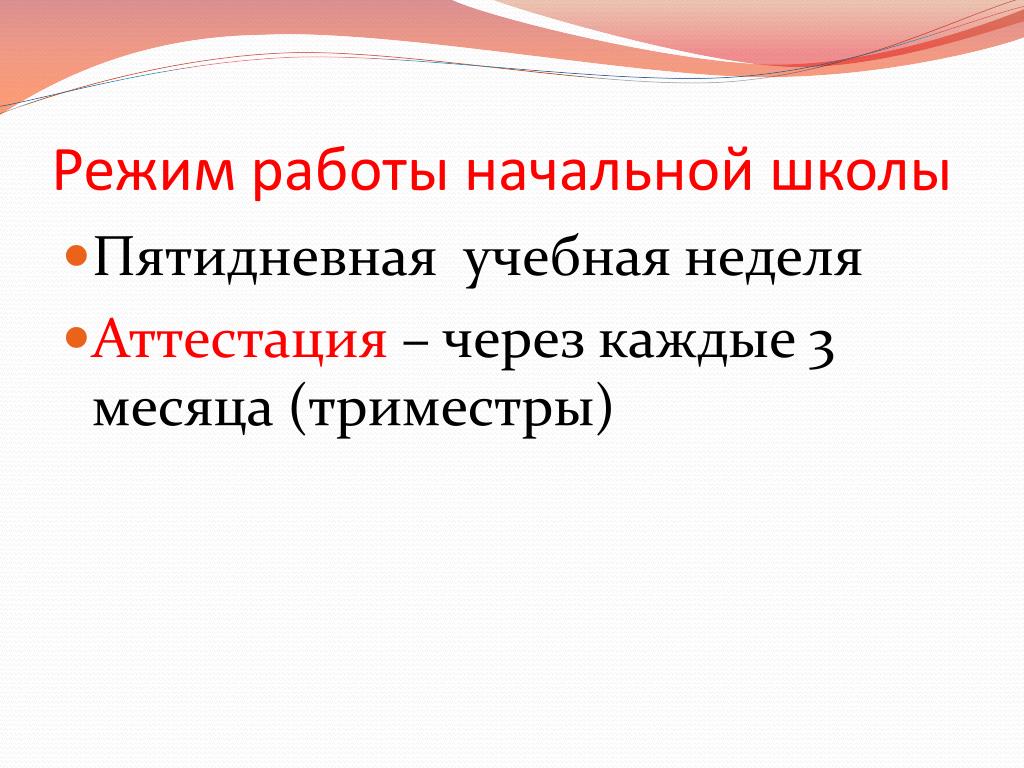 Режим работы начальной школы

Пятидневная учебная неделя

Аттестация – через каждые 3 месяца (триместры)